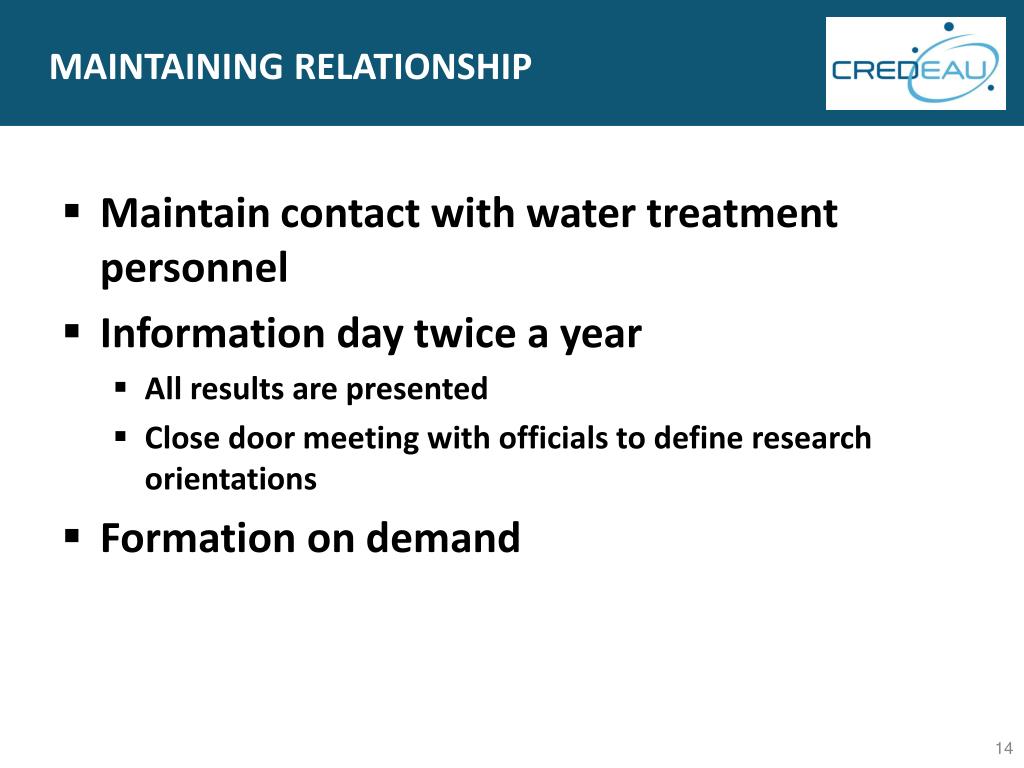 MAINTAINING RELATIONSHIP

CREDEAU

▪ Maintain contact with water treatment personnel

▪ Information day twice a year

▪ All results are presented

▪ Close door meeting with officials to define research orientations

▪ Formation on demand

14